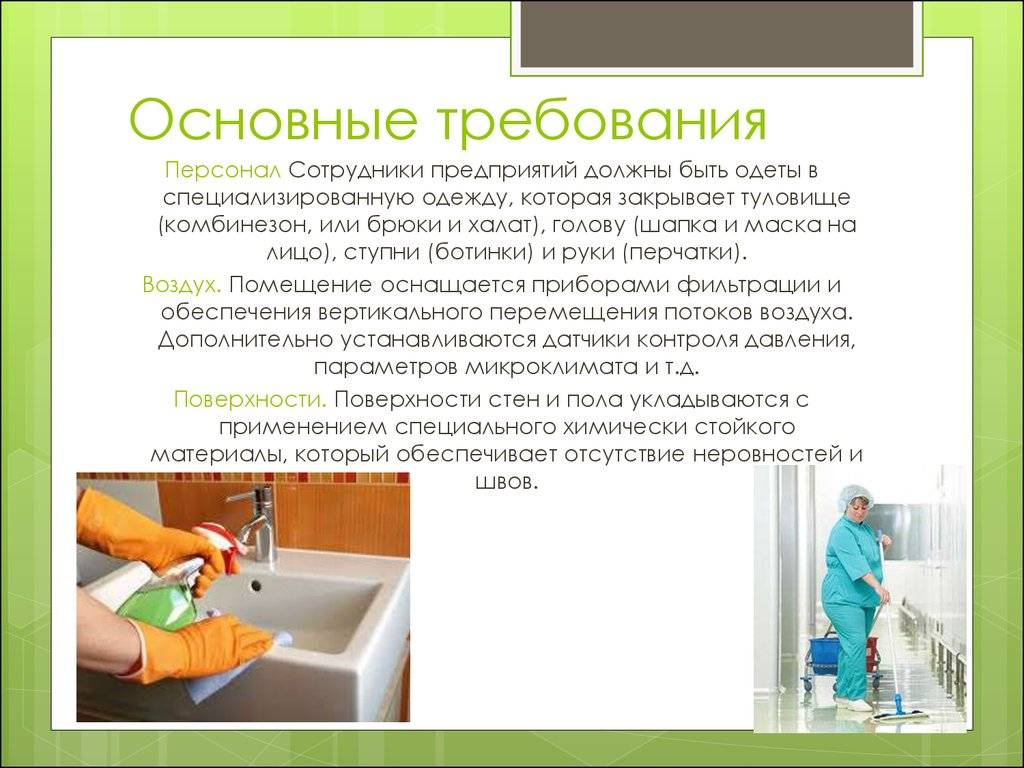 Основные требования

Персонал Сотрудники предприятий должны быть одеты в специализированную одежду, которая закрывает туловище (комбинезон, или брюки и халат), голову (шапка и маска на лицо), ступни (ботинки) и руки (перчатки).

Воздух. Помещение оснащается приборами фильтрации и обеспечения вертикального перемещения потоков воздуха. Дополнительно устанавливаются датчики контроля давления, параметров микроклимата и т.д.

Поверхности. Поверхности стен и пола укладываются с применением специального химически стойкого материалы, который обеспечивает отсутствие неровностей и швов.